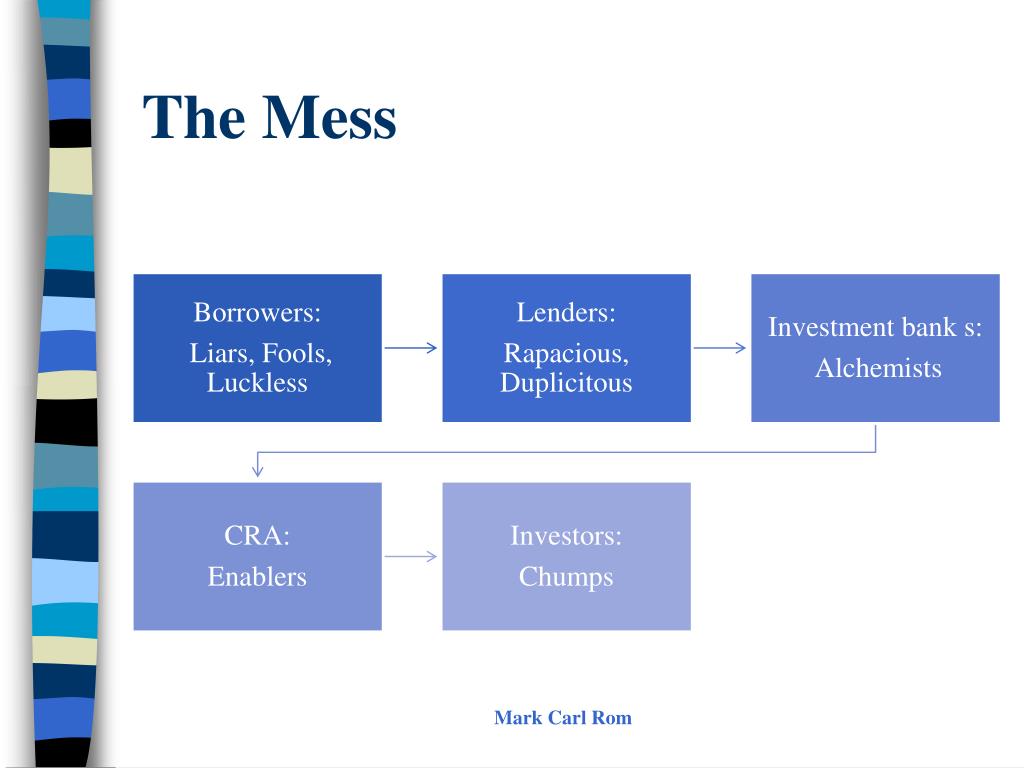 The Mess

Borrowers:
Liars, Fools, Luckless

Lenders:
Rapacious, Duplicitous

Investment bank s:
Alchemists

CRA:
Enablers

Investors:
Chumps

Mark Carl Rom